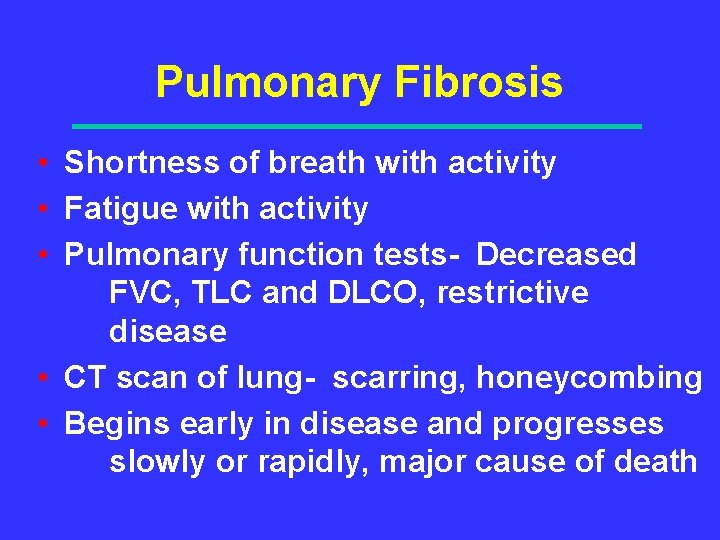 Pulmonary Fibrosis

• Shortness of breath with activity
• Fatigue with activity
• Pulmonary function tests- Decreased FVC, TLC and DLCO, restrictive disease
• CT scan of lung- scarring, honeycombing
• Begins early in disease and progresses slowly or rapidly, major cause of death